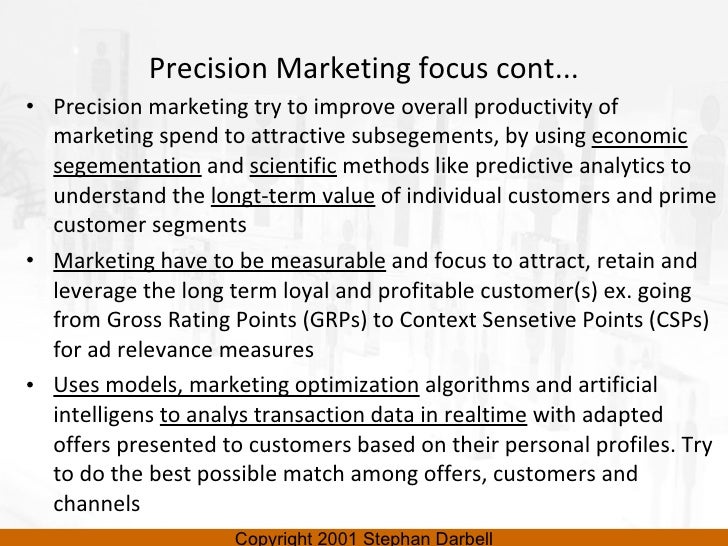 Precision Marketing focus cont...

• Precision marketing try to improve overall productivity of marketing spend to attractive subsegements, by using economic segementation and scientific methods like predictive analytics to understand the longt-term value of individual customers and prime customer segments

• Marketing have to be measurable and focus to attract, retain and leverage the long term loyal and profitable customer(s) ex. going from Gross Rating Points (GRPs) to Context Sensetive Points (CSPs) for ad relevance measures

• Uses models, marketing optimization algorithms and artificial intelligens to analys transaction data in realtime with adapted offers presented to customers based on their personal profiles. Try to do the best possible match among offers, customers and channels

Copyright 2001 Stephan Darbell